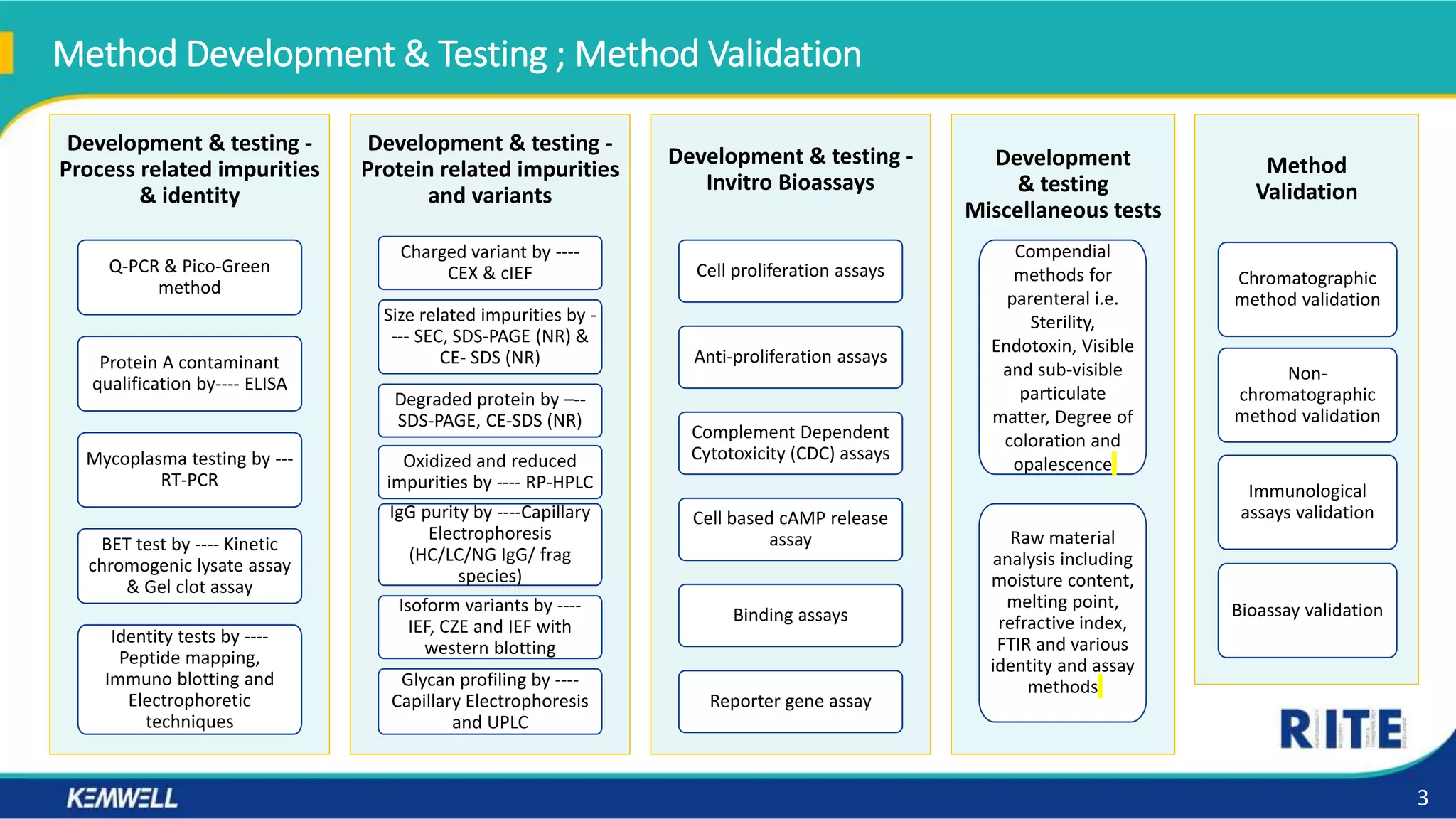 Method Development & Testing ; Method Validation

Development & testing - Process related impurities & identity

Q-PCR & Pico-Green method

Protein A contaminant qualification by---- ELISA

Mycoplasma testing by --- RT-PCR

BET test by ---- Kinetic chromogenic lysate assay & Gel clot assay

Identity tests by ---- Peptide mapping, Immuno blotting and Electrophoretic techniques

Development & testing - Protein related impurities and variants

Charged variant by ---- CEX & cIEF

Size related impurities by ---- SEC, SDS-PAGE (NR) & CE- SDS (NR)

Degraded protein by –-- SDS-PAGE, CE-SDS (NR)

Oxidized and reduced impurities by ---- RP-HPLC

IgG purity by ----Capillary Electrophoresis (HC/LC/NG IgG/ frag species)

Isoform variants by ---- IEF, CZE and IEF with western blotting

Glycan profiling by ---- Capillary Electrophoresis and UPLC

Development & testing - Invitro Bioassays

Cell proliferation assays

Anti-proliferation assays

Complement Dependent Cytotoxicity (CDC) assays

Cell based cAMP release assay

Binding assays

Reporter gene assay

Development & testing Miscellaneous tests

Compendial methods for parenteral i.e. Sterility, Endotoxin, Visible and sub-visible particulate matter, Degree of coloration and opalescence

Raw material analysis including moisture content, melting point, refractive index, FTIR and various identity and assay methods

Method Validation

Chromatographic method validation

Non-chromatographic method validation

Immunological assays validation

Bioassay validation

RITE

KEMWELL

3